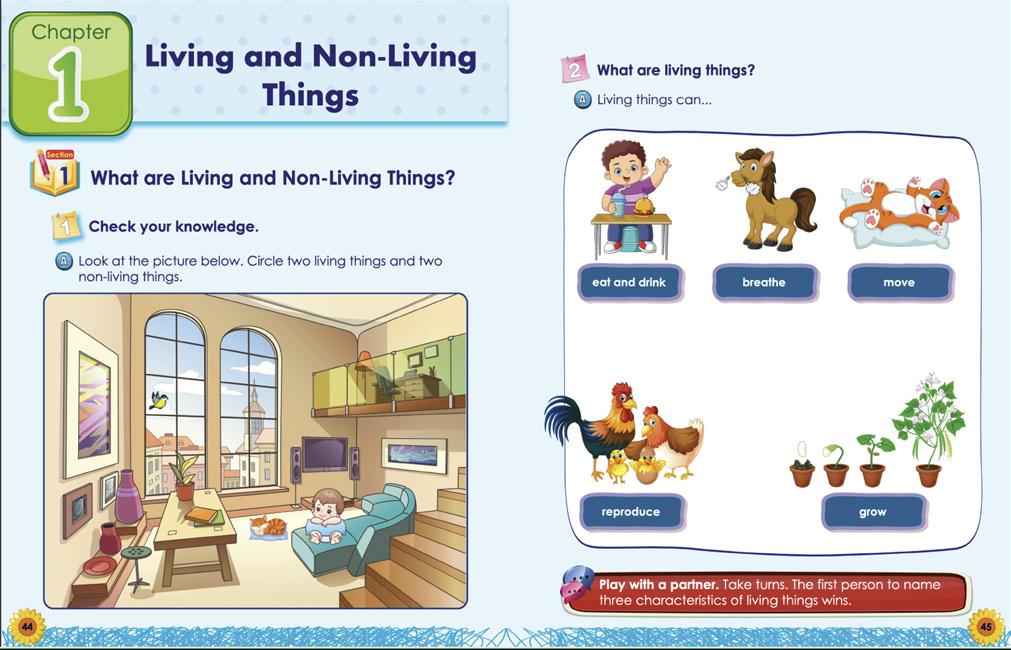 Chapter 1

Living and Non-Living Things

Section 1

What are Living and Non-Living Things?

1 Check your knowledge.

A Look at the picture below. Circle two living things and two non-living things.

44

2 What are living things?

A Living things can...

eat and drink

breathe

move

reproduce

grow

Play with a partner. Take turns. The first person to name three characteristics of living things wins.

45